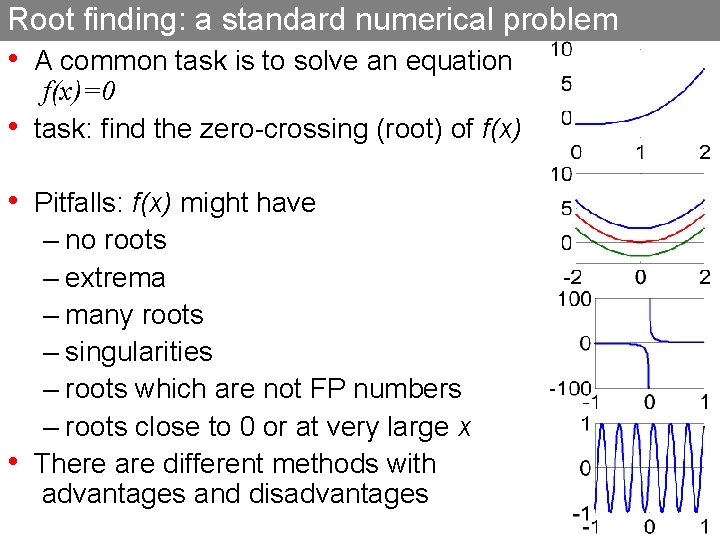 Root finding: a standard numerical problem

• A common task is to solve an equation $f(x)=0$

• task: find the zero-crossing (root) of $f(x)$

• Pitfalls: $f(x)$ might have
– no roots
– extrema
– many roots
– singularities
– roots which are not FP numbers
– roots close to 0 or at very large $x$

• There are different methods with advantages and disadvantages

10
5
0
0 1 2

10
5
0
-2 0 2

100
0
-100
-1 0 1

1
0
-1
-1 0 1